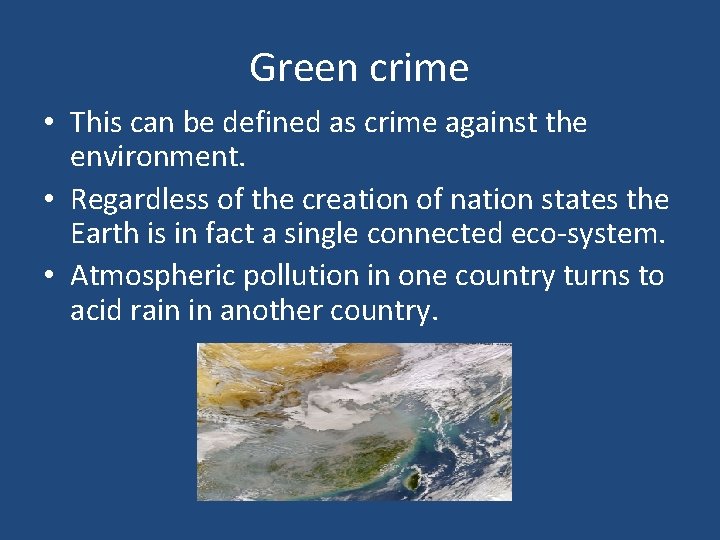 Green crime

• This can be defined as crime against the environment.
• Regardless of the creation of nation states the Earth is in fact a single connected eco-system.
• Atmospheric pollution in one country turns to acid rain in another country.